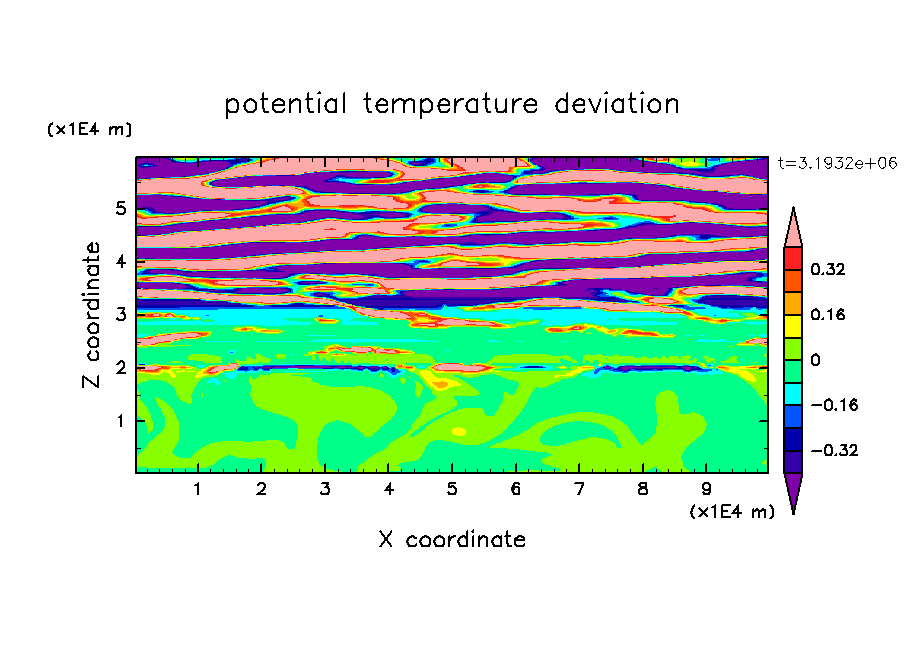 potential temperature deviation

(x1E4 m)

t=3.1932e+06

Z coordinate

5
4
3
2
1

0.32
0.16
0
−0.16
−0.32

1 2 3 4 5 6 7 8 9

(x1E4 m)

X coordinate